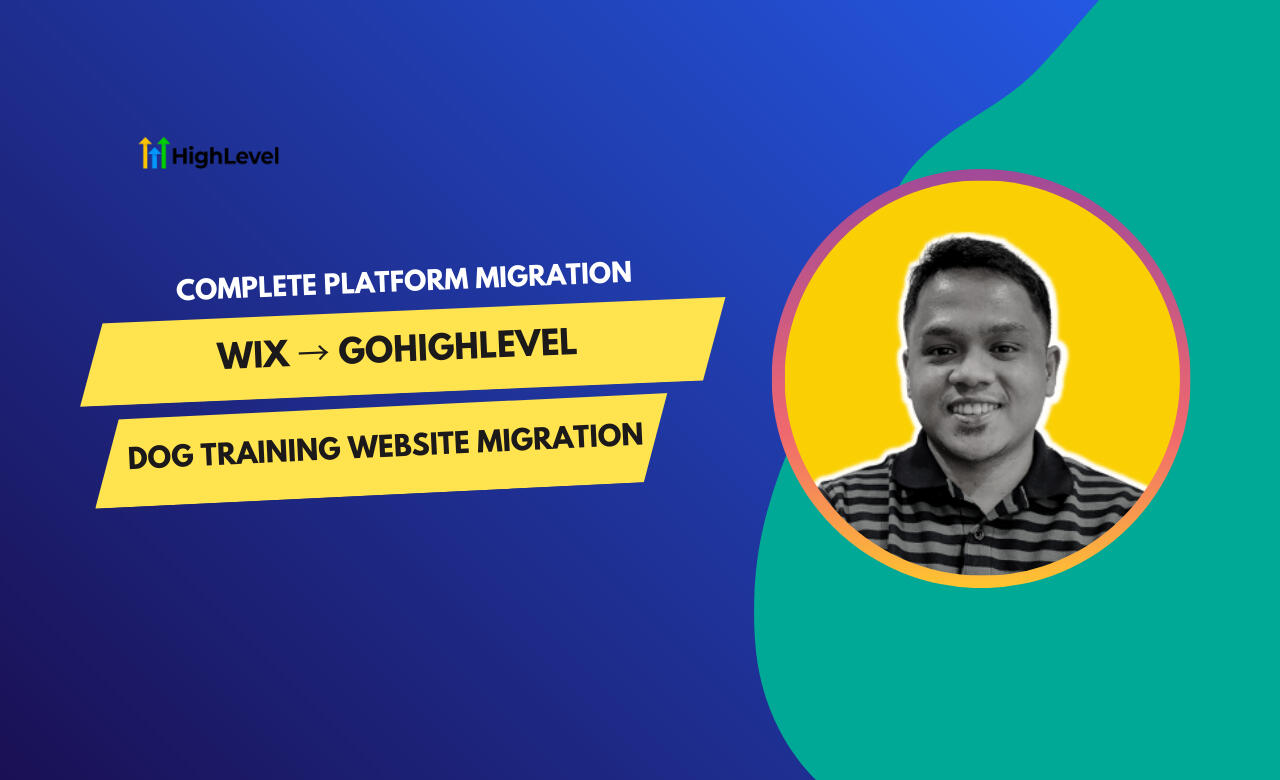 HighLevel

COMPLETE PLATFORM MIGRATION

WIX → GOHIGHLEVEL

DOG TRAINING WEBSITE MIGRATION